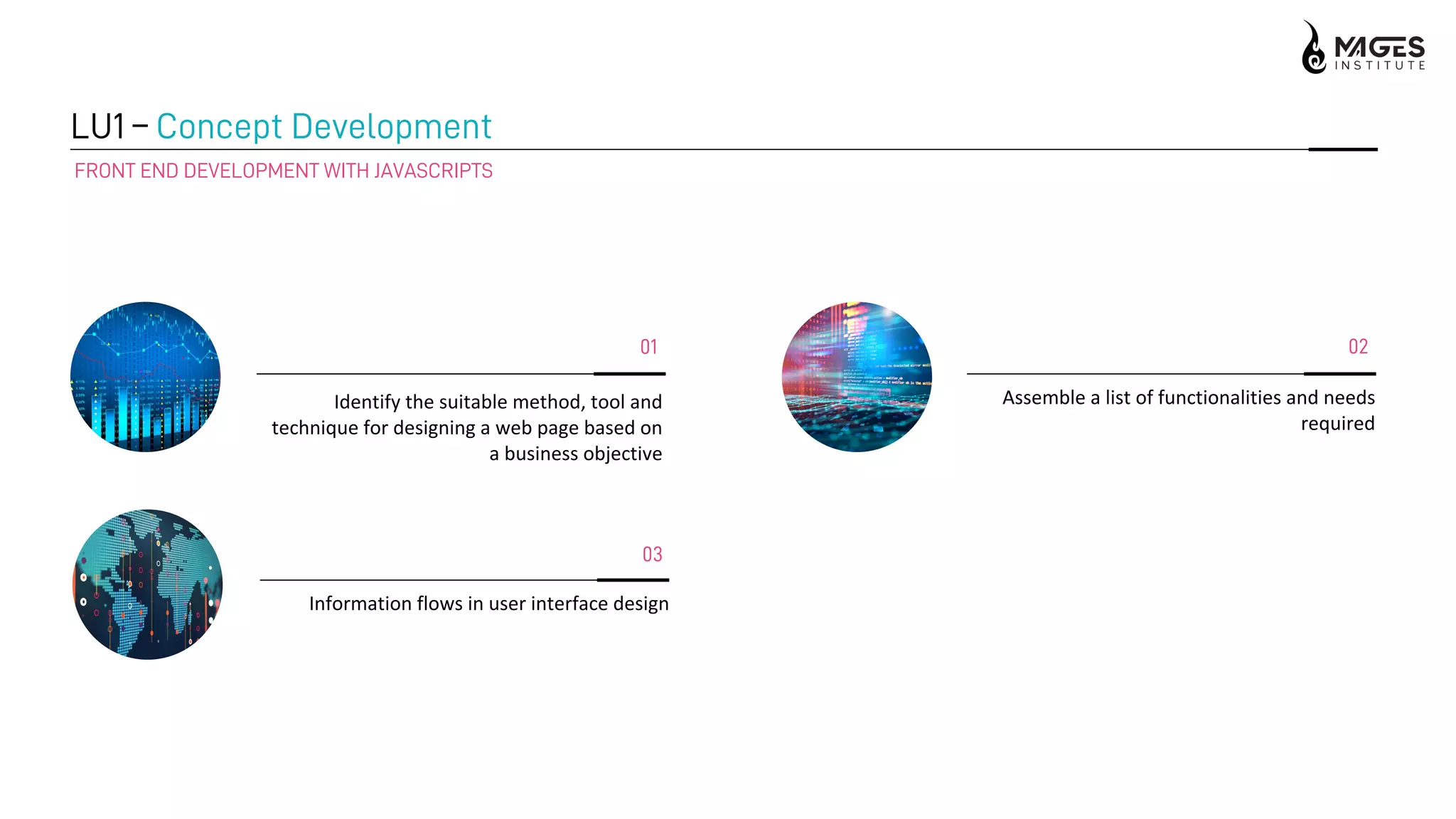 MAGES INSTITUTE

LU1 – Concept Development

FRONT END DEVELOPMENT WITH JAVASCRIPTS

01

Identify the suitable method, tool and technique for designing a web page based on a business objective

02

Assemble a list of functionalities and needs required

03

Information flows in user interface design